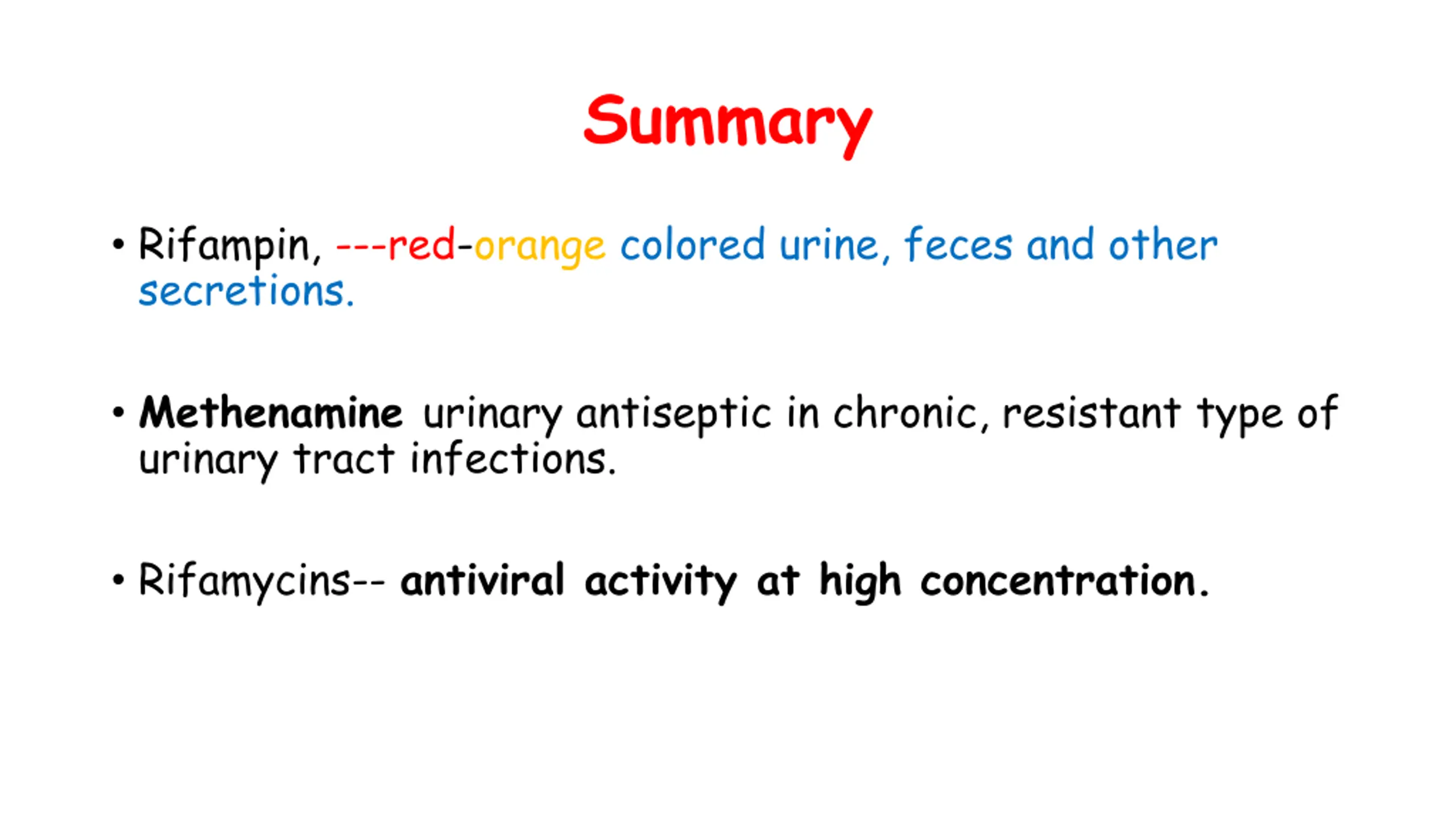 Summary

• Rifampin, ---red-orange colored urine, feces and other secretions.

• Methenamine urinary antiseptic in chronic, resistant type of urinary tract infections.

• Rifamycins-- antiviral activity at high concentration.